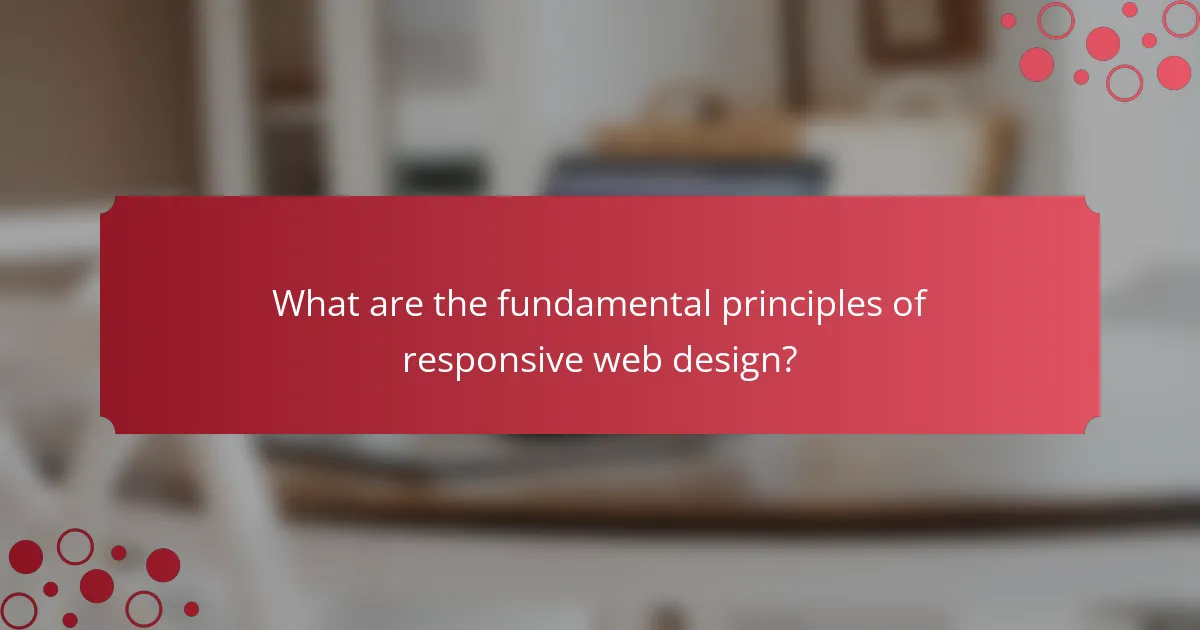 What are the fundamental principles of responsive web design?